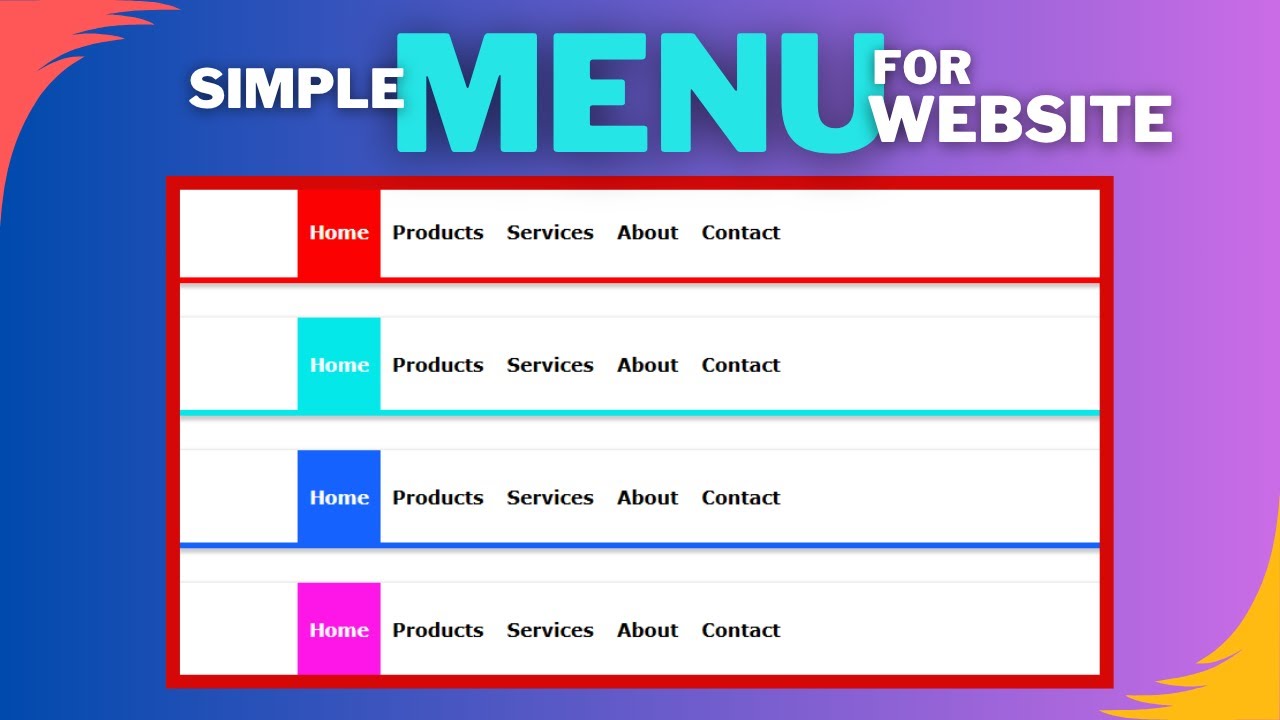 SIMPLE MENU FOR WEBSITE

Home Products Services About Contact

Home Products Services About Contact

Home Products Services About Contact

Home Products Services About Contact